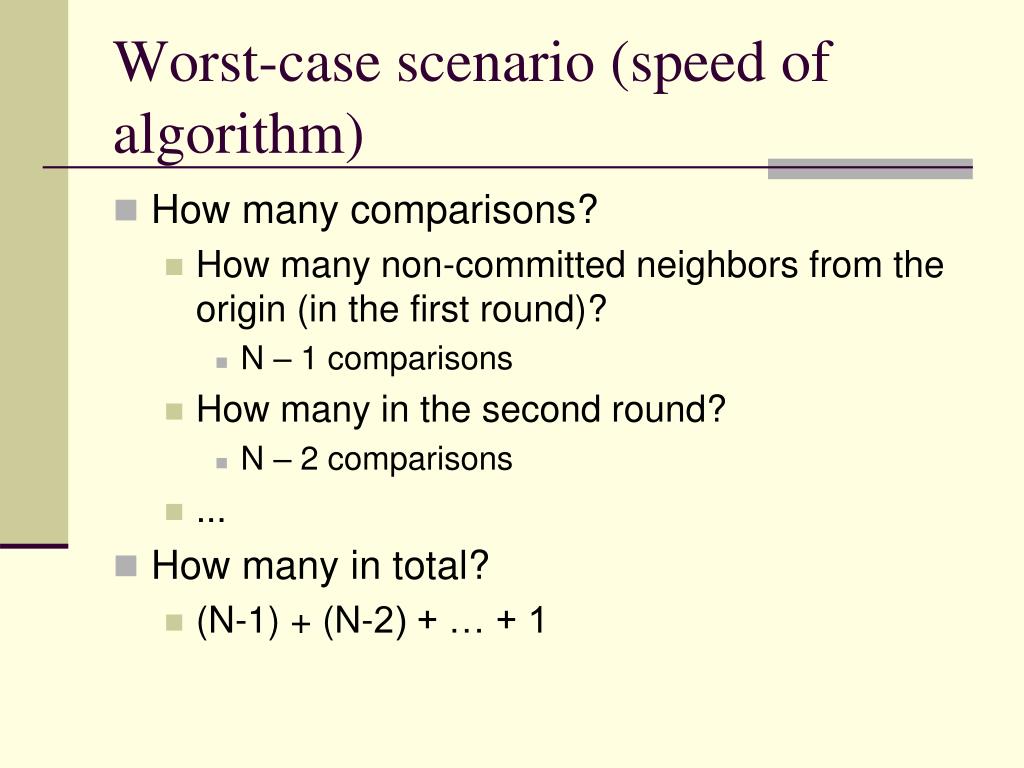 Worst-case scenario (speed of algorithm)

How many comparisons?

How many non-committed neighbors from the origin (in the first round)?

N – 1 comparisons

How many in the second round?

N – 2 comparisons

...

How many in total?

(N-1) + (N-2) + … + 1